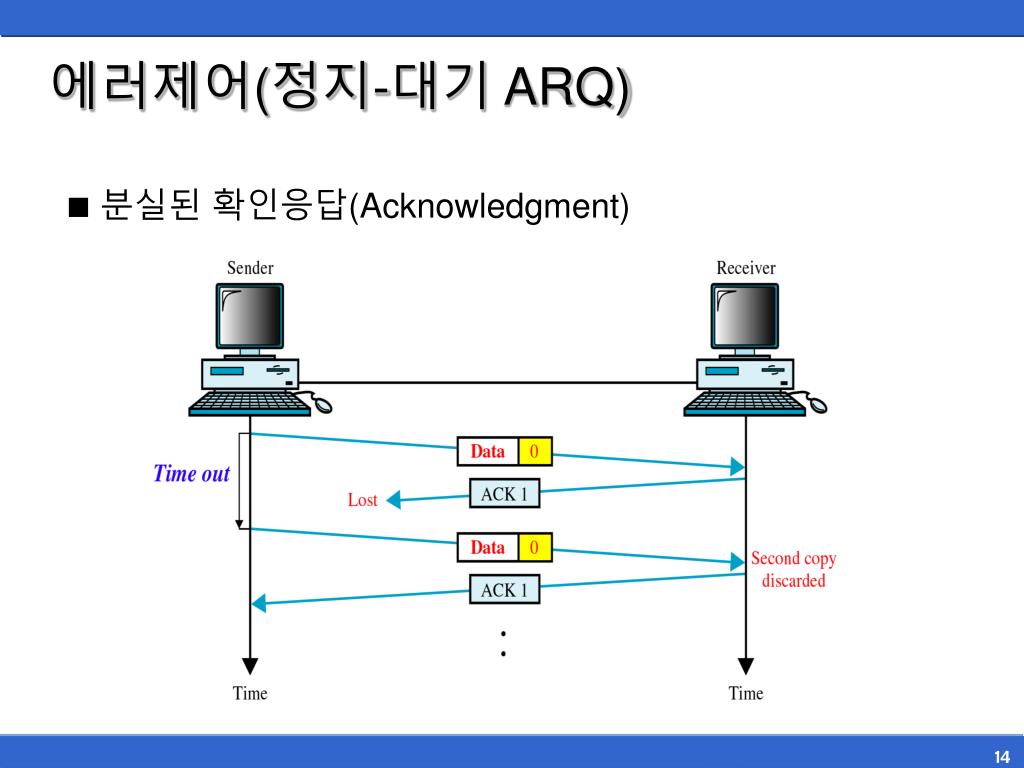 에러제어(정지-대기 ARQ)

■ 분실된 확인응답(Acknowledgment)

Sender

Receiver

Time out

Data 0

Lost

ACK 1

Data 0

Second copy discarded

ACK 1

Time

Time

14